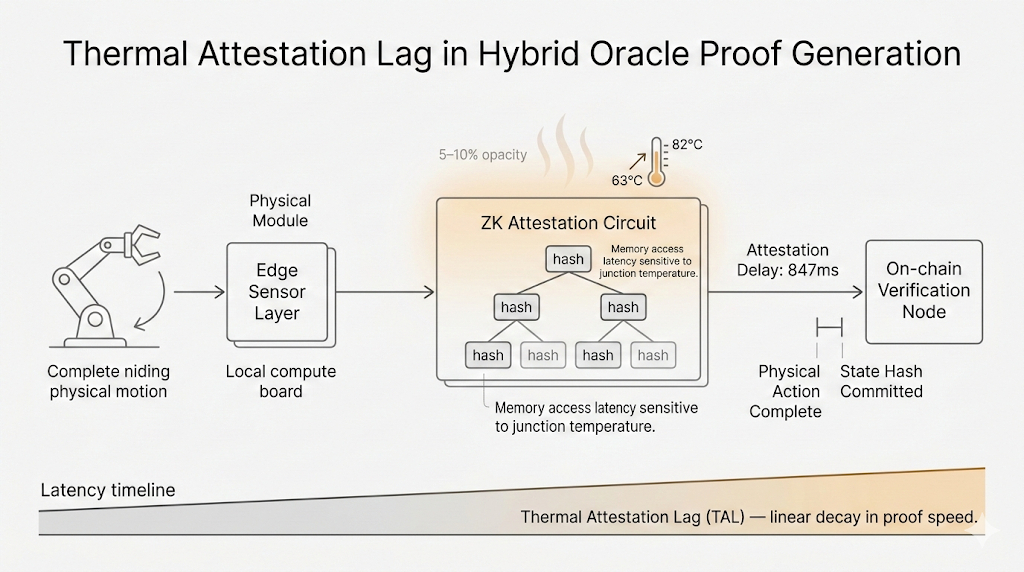 Thermal Attestation Lag in Hybrid Oracle Proof Generation

5–10% opacity

82°C

63°C

Physical Module

Edge Sensor Layer

Local compute board

Complete niding physical motion

ZK Attestation Circuit

hash

Memory access latency sensitive to junction temperature.

hash

hash

hash

hash

hash

hash

Memory access latency sensitive to junction temperature.

Attestation Delay: 847ms

On-chain Verification Node

Physical Action Complete

State Hash Committed

Latency timeline

Thermal Attestation Lag (TAL) — linear decay in proof speed.